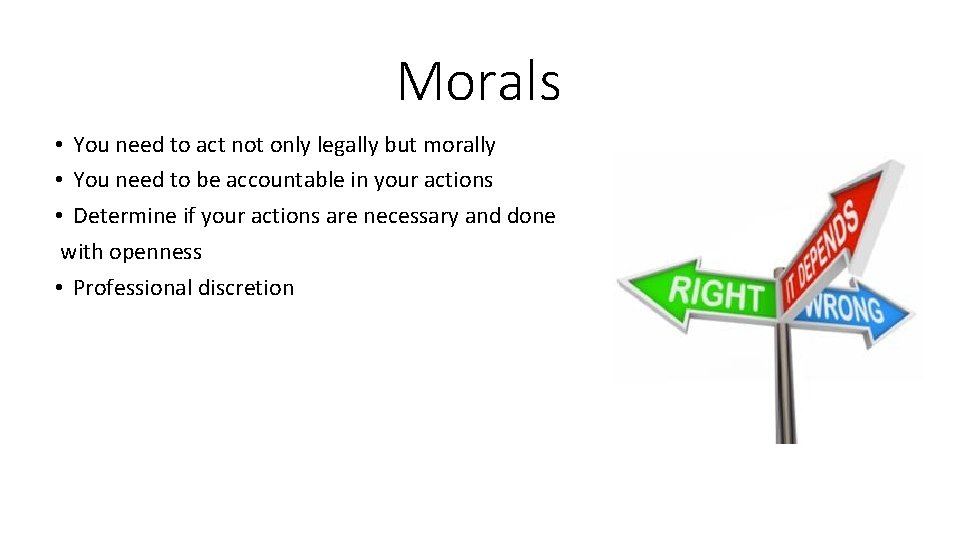 Morals

• You need to act not only legally but morally
• You need to be accountable in your actions
• Determine if your actions are necessary and done with openness
• Professional discretion

RIGHT
IT DEPENDS
WRONG